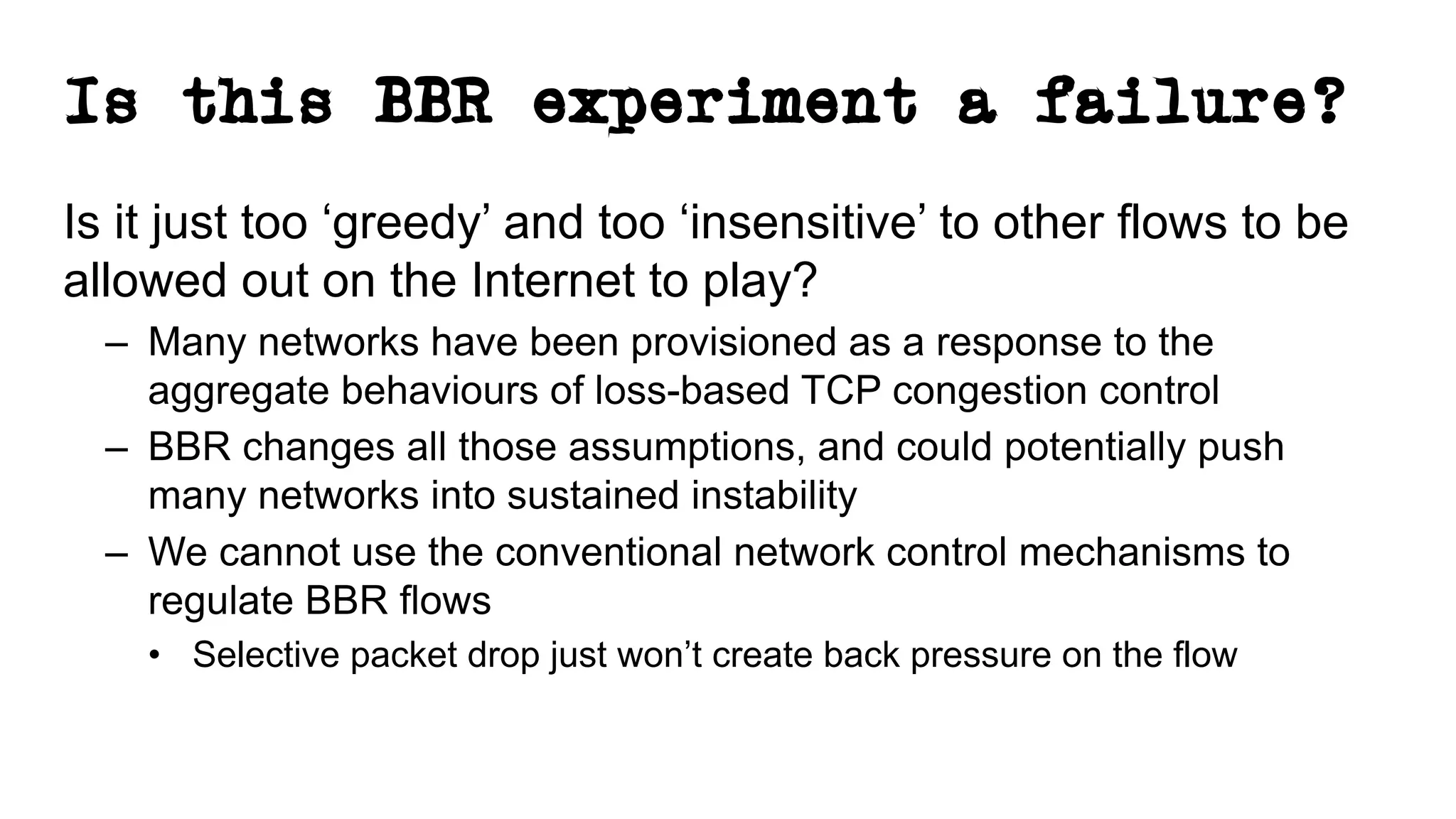 Is this BBR experiment a failure?

Is it just too ‘greedy’ and too ‘insensitive’ to other flows to be allowed out on the Internet to play?

– Many networks have been provisioned as a response to the aggregate behaviours of loss-based TCP congestion control

– BBR changes all those assumptions, and could potentially push many networks into sustained instability

– We cannot use the conventional network control mechanisms to regulate BBR flows

• Selective packet drop just won’t create back pressure on the flow